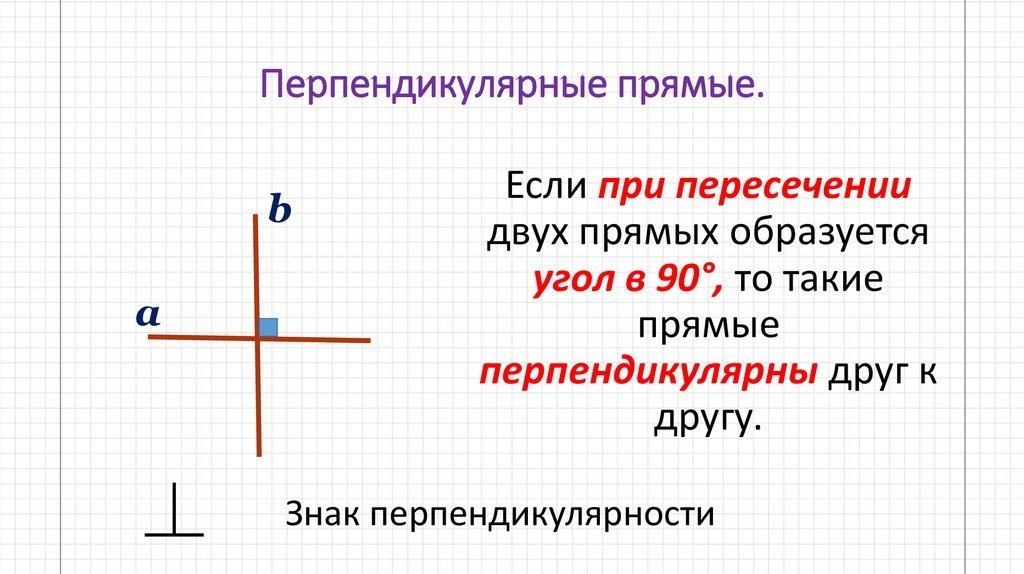 Перпендикулярные прямые.

$b$

$a$

Если при пересечении двух прямых образуется угол в 90°, то такие прямые перпендикулярны друг к другу.

$\perp$

Знак перпендикулярности